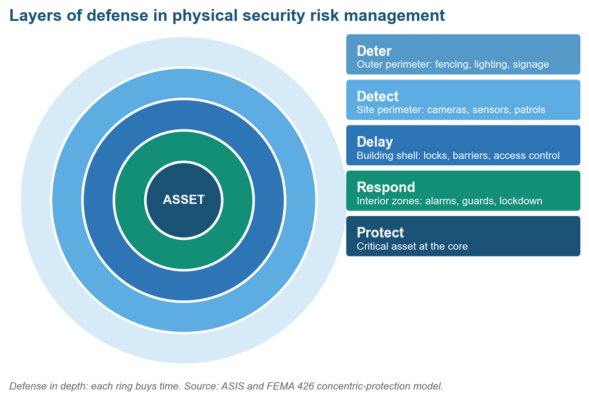 Layers of defense in physical security risk management

ASSET

Deter
Outer perimeter: fencing, lighting, signage

Detect
Site perimeter: cameras, sensors, patrols

Delay
Building shell: locks, barriers, access control

Respond
Interior zones: alarms, guards, lockdown

Protect
Critical asset at the core

Defense in depth: each ring buys time. Source: ASIS and FEMA 426 concentric-protection model.